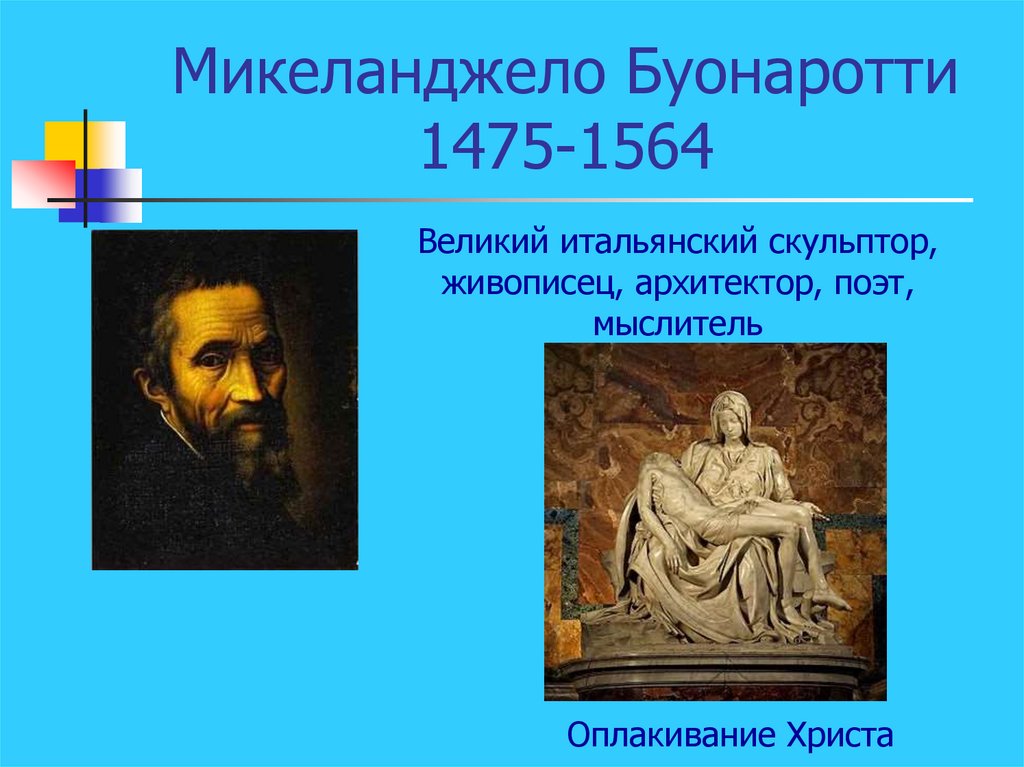 Микеланджело Буонаротти 1475-1564

Великий итальянский скульптор, живописец, архитектор, поэт, мыслитель

Оплакивание Христа